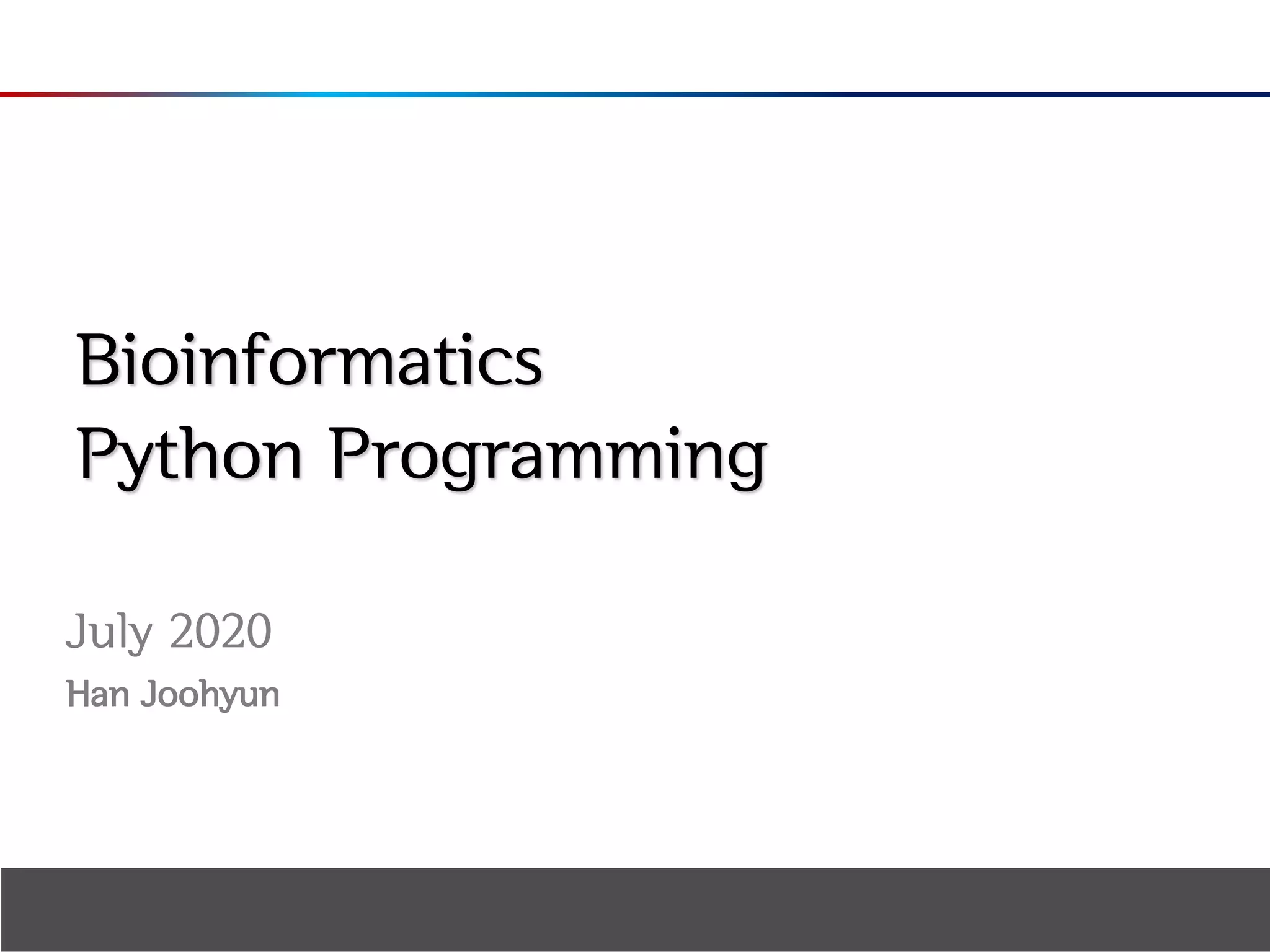 Bioinformatics
Python Programming

July 2020

Han Joohyun